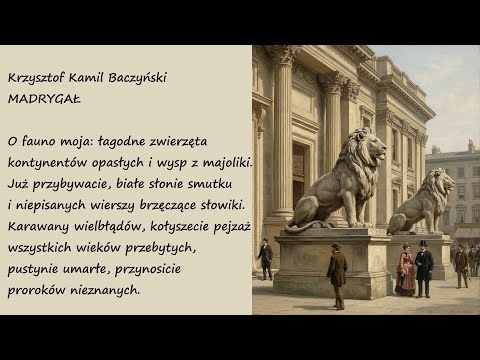 Krzysztof Kamil Baczyński
MADRYGAŁ

O fauno moja: łagodne zwierzęta
kontynentów opasłych i wysp z majoliki.
Już przybywacie, białe słonie smutku
i niepisanych wierszy brzęczące słowiki.
Karawany wielbłądów, kołyszecie pejzaż
wszystkich wieków przebytych,
pustynie umarłe, przynosicie
proroków nieznanych.